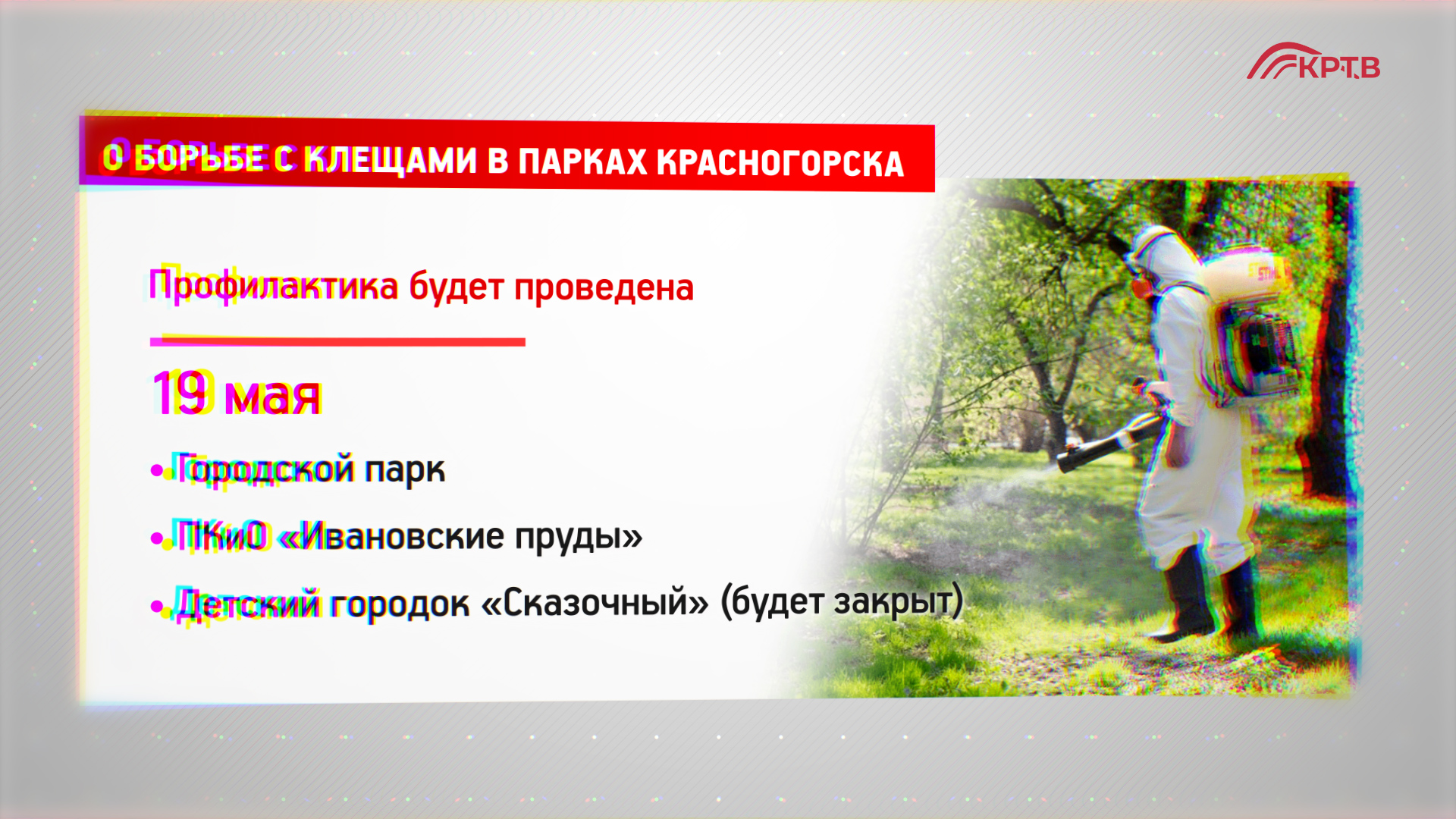 КРТВ

О БОРЬБЕ С КЛЕЩАМИ В ПАРКАХ КРАСНОГОРСКА

Профилактика будет проведена

19 мая

• Городской парк

• ПКиО «Ивановские пруды»

• Детский городок «Сказочный» (будет закрыт)

STIHL